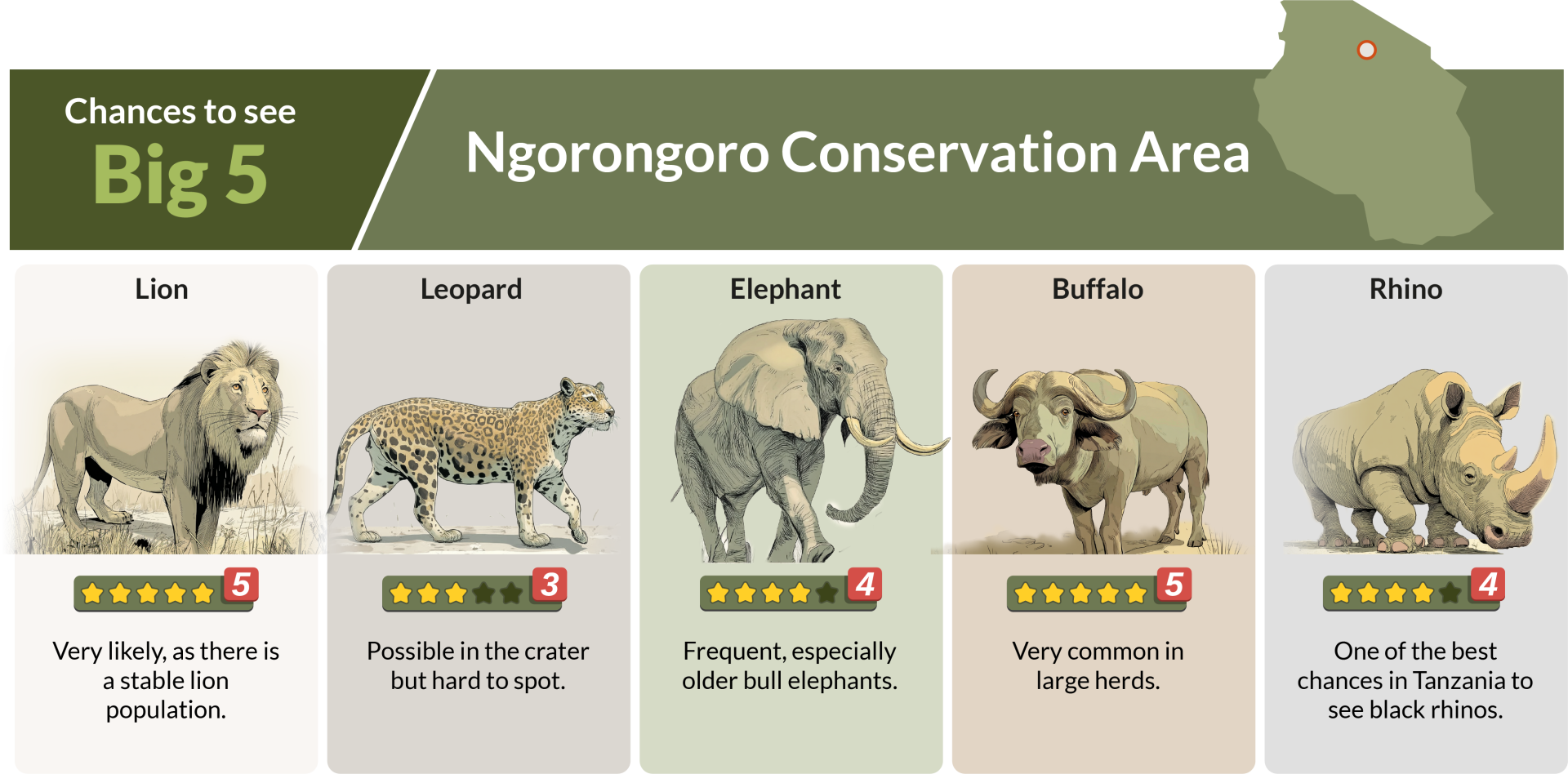 Chances to see
Big 5

Ngorongoro Conservation Area

Lion

5

Very likely, as there is a stable lion population.

Leopard

3

Possible in the crater but hard to spot.

Elephant

4

Frequent, especially older bull elephants.

Buffalo

5

Very common in large herds.

Rhino

4

One of the best chances in Tanzania to see black rhinos.